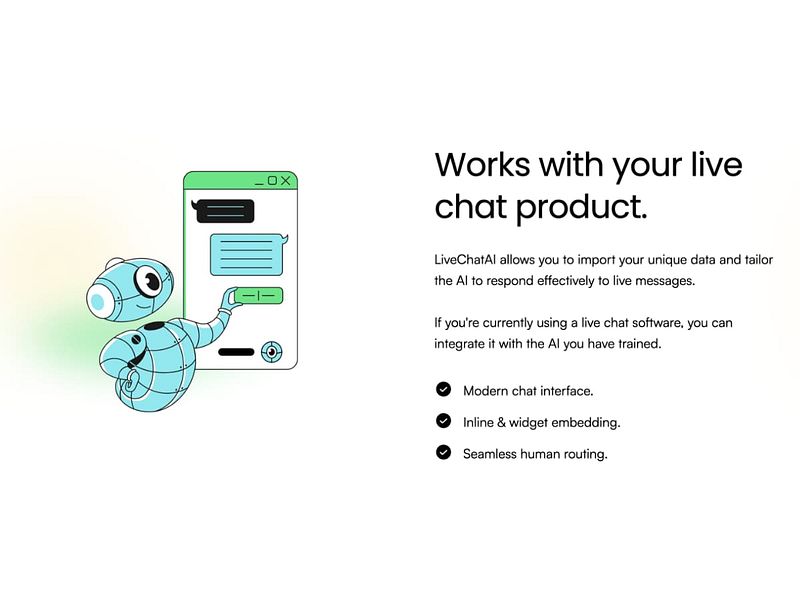 Works with your live chat product.

LiveChatAI allows you to import your unique data and tailor the AI to respond effectively to live messages.

If you're currently using a live chat software, you can integrate it with the AI you have trained.

Modern chat interface.

Inline & widget embedding.

Seamless human routing.